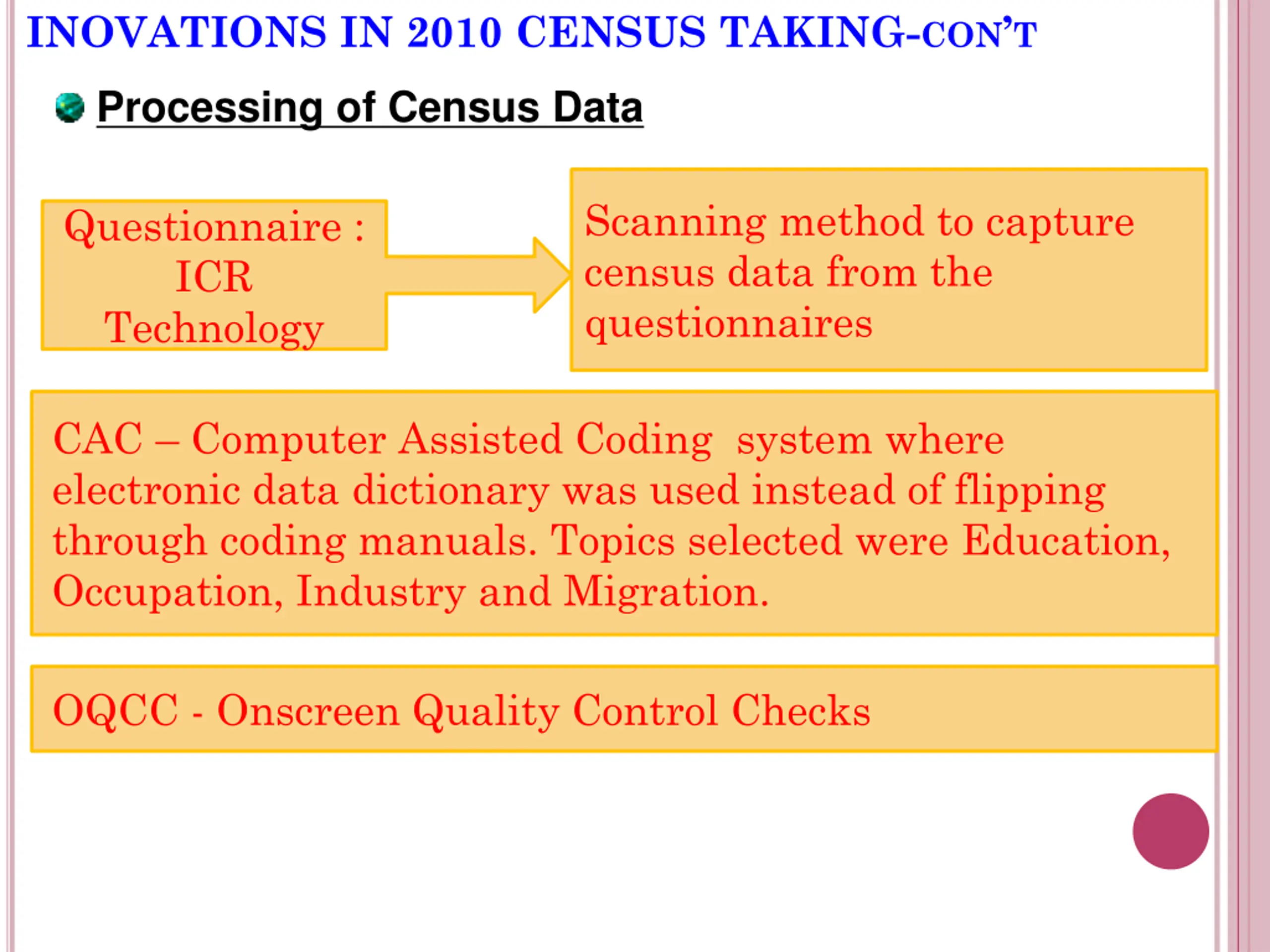 INOVATIONS IN 2010 CENSUS TAKING-CON'T

Processing of Census Data

Questionnaire : ICR Technology

Scanning method to capture census data from the questionnaires

CAC – Computer Assisted Coding system where electronic data dictionary was used instead of flipping through coding manuals. Topics selected were Education, Occupation, Industry and Migration.

OQCC - Onscreen Quality Control Checks